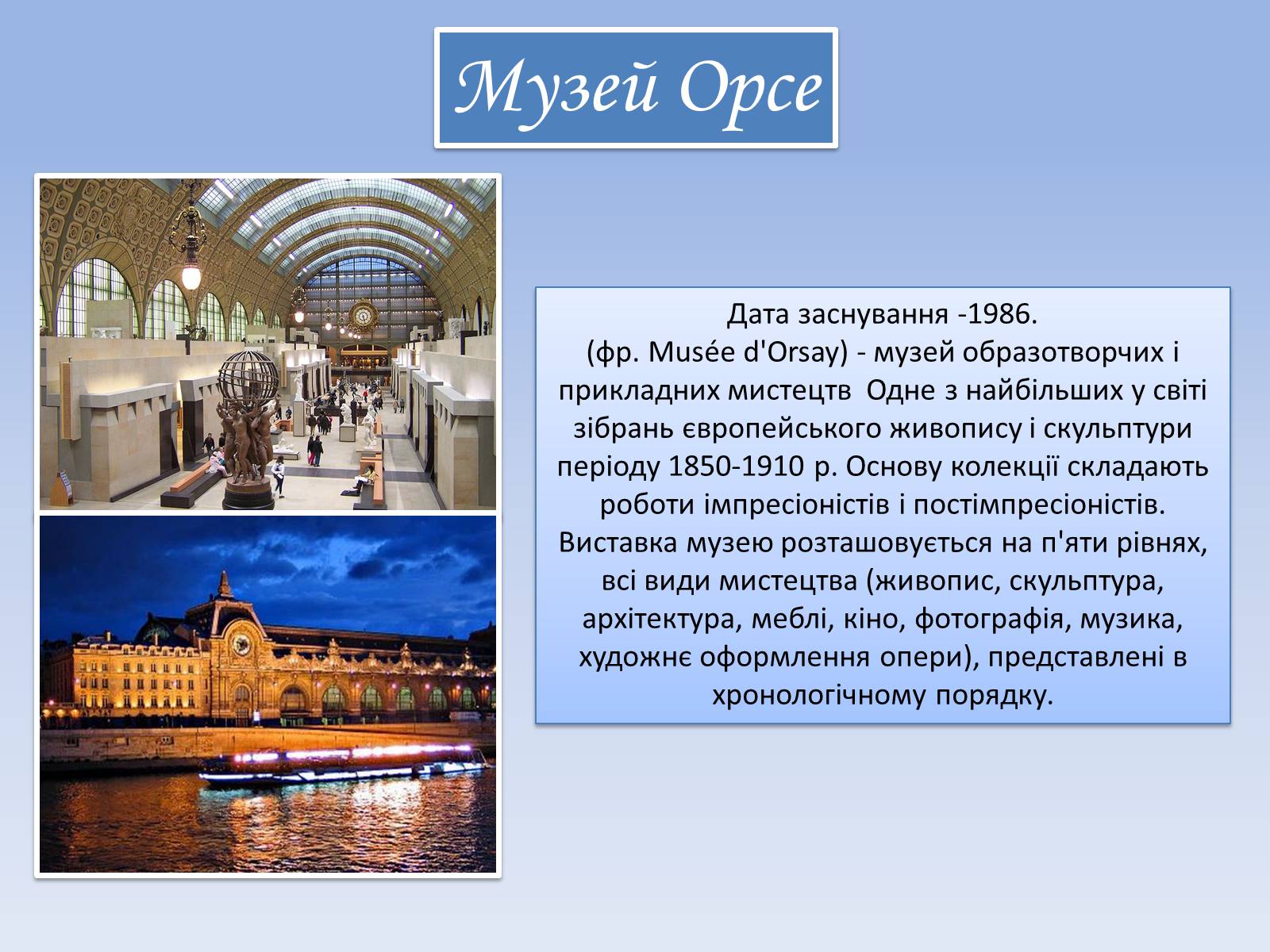 Музей Орсе

Дата заснування -1986.
(фр. Musée d'Orsay) - музей образотворчих і прикладних мистецтв  Одне з найбільших у світі зібрань європейського живопису і скульптури періоду 1850-1910 р. Основу колекції складають роботи імпресіоністів і постімпресіоністів. Виставка музею розташовується на п'яти рівнях, всі види мистецтва (живопис, скульптура, архітектура, меблі, кіно, фотографія, музика, художнє оформлення опери), представлені в хронологічному порядку.